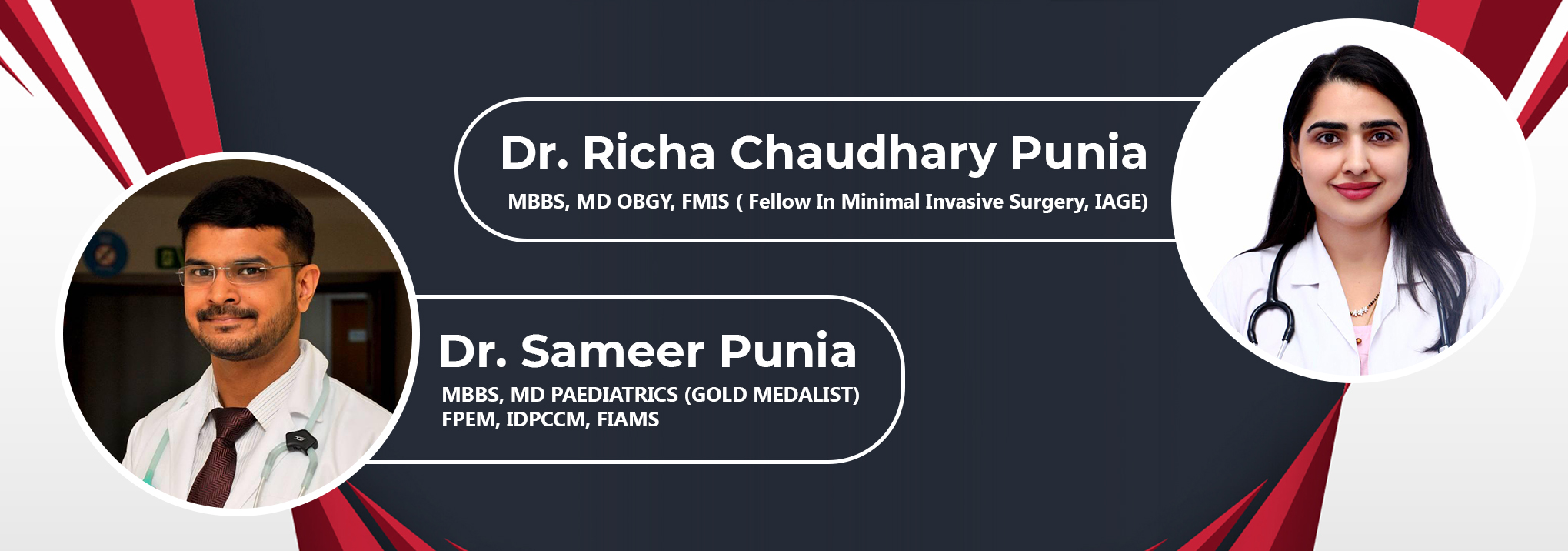 Dr. Richa Chaudhary Punia
MBBS, MD OBGY, FMIS ( Fellow In Minimal Invasive Surgery, IAGE)

Dr. Sameer Punia
MBBS, MD PAEDIATRICS (GOLD MEDALIST)
FPEM, IDPCCM, FIAMS